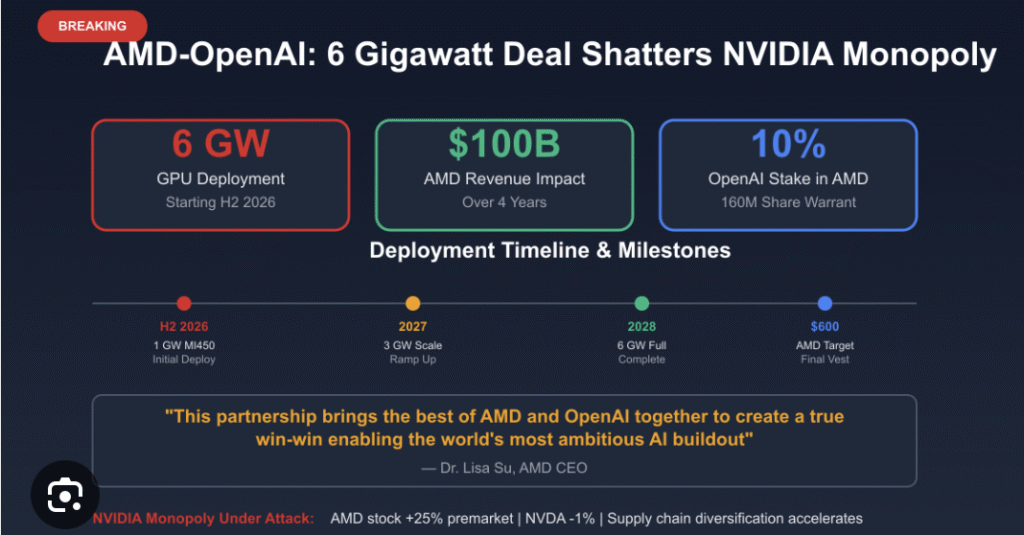 BREAKING

AMD-OpenAI: 6 Gigawatt Deal Shatters NVIDIA Monopoly

6 GW
GPU Deployment
Starting H2 2026

$100B
AMD Revenue Impact
Over 4 Years

10%
OpenAI Stake in AMD
160M Share Warrant

Deployment Timeline & Milestones

H2 2026
1 GW MI450
Initial Deploy

2027
3 GW Scale
Ramp Up

2028
6 GW Full
Complete

$600
AMD Target
Final Vest

"This partnership brings the best of AMD and OpenAI together to create a true win-win enabling the world's most ambitious AI buildout"

— Dr. Lisa Su, AMD CEO

NVIDIA Monopoly Under Attack: AMD stock +25% premarket | NVDA -1% | Supply chain diversification accelerates